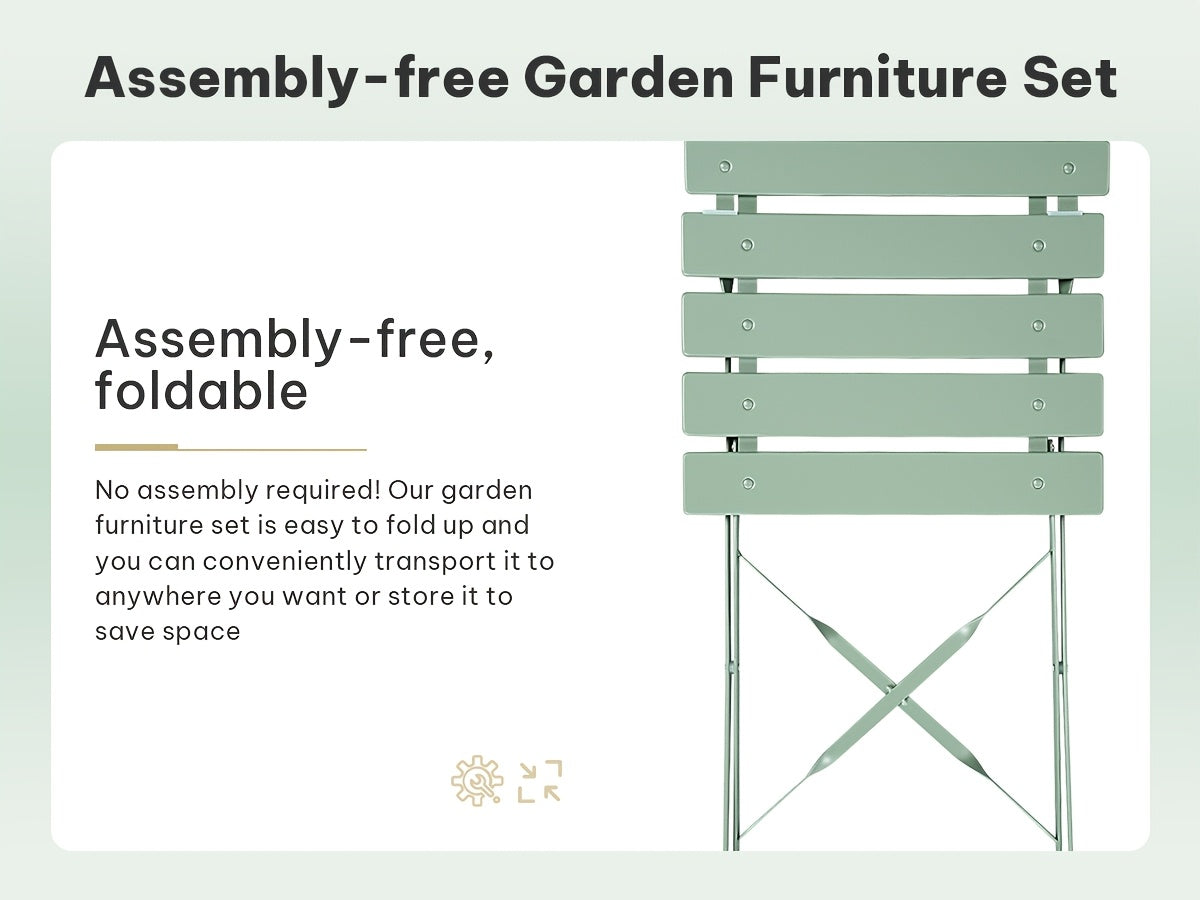 Assembly-free Garden Furniture Set

Assembly-free, foldable

No assembly required! Our garden furniture set is easy to fold up and you can conveniently transport it to anywhere you want or store it to save space